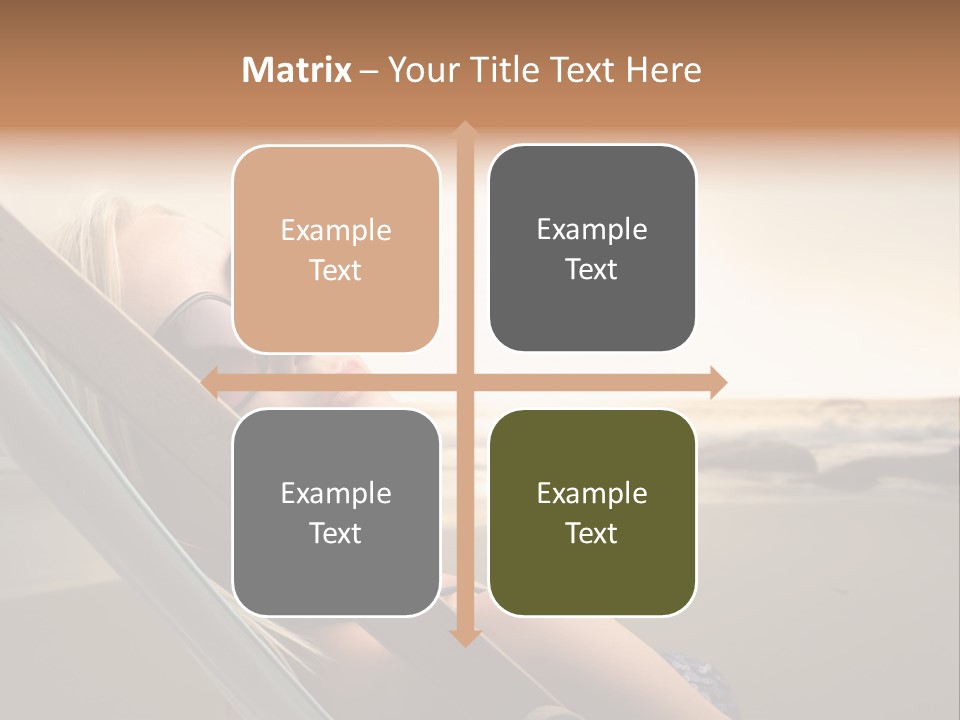 Matrix – Your Title Text Here

Example Text

Example Text

Example Text

Example Text